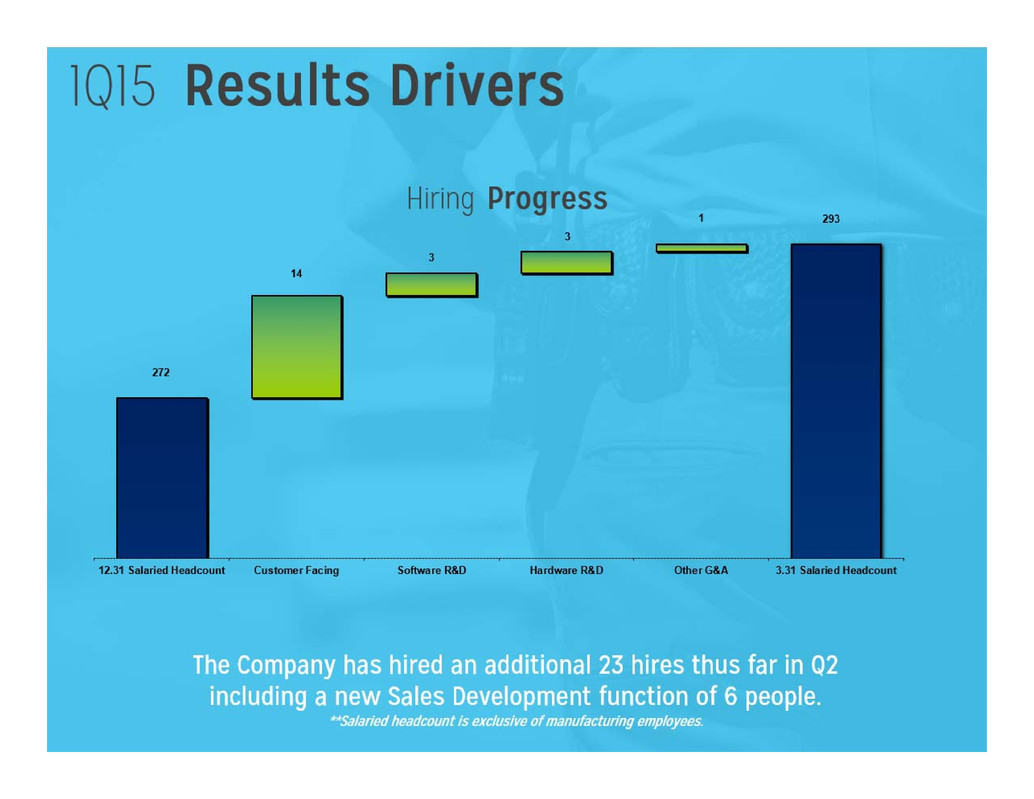 1Q15 Results Drivers

Hiring Progress

272

14

3

3

1

293

12.31 Salaried Headcount

Customer Facing

Software R&D

Hardware R&D

Other G&A

3.31 Salaried Headcount

The Company has hired an additional 23 hires thus far in Q2 including a new Sales Development function of 6 people.

**Salaried headcount is exclusive of manufacturing employees.